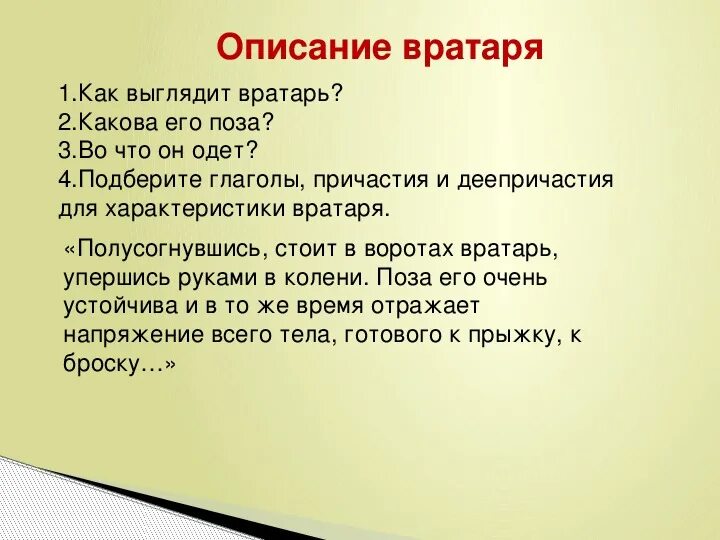 Описание вратаря

1.Как выглядит вратарь?
2.Какова его поза?
3.Во что он одет?
4.Подберите глаголы, причастия и деепричастия для характеристики вратаря.

«Полусогнувшись, стоит в воротах вратарь, упершись руками в колени. Поза его очень устойчива и в то же время отражает напряжение всего тела, готового к прыжку, к броску…»